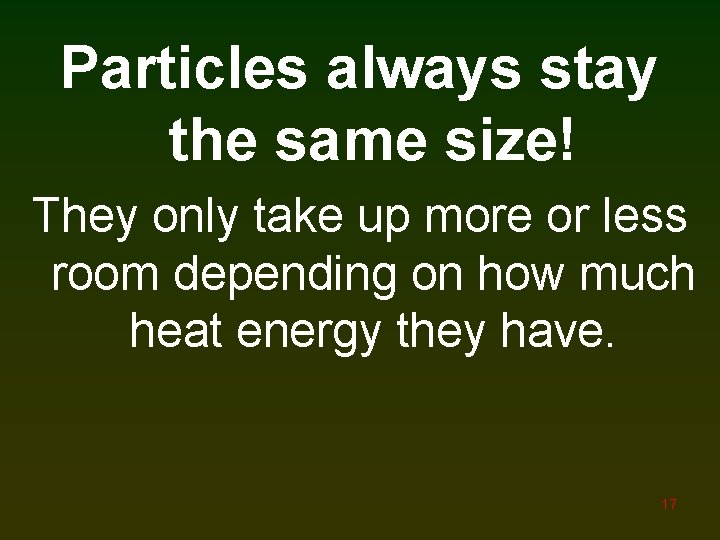 Particles always stay the same size!

They only take up more or less room depending on how much heat energy they have.

17